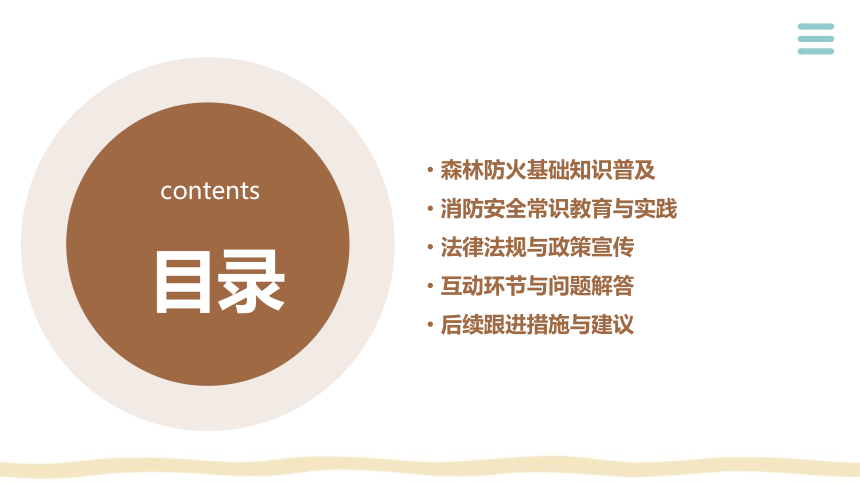 contents

目录

• 森林防火基础知识普及
• 消防安全常识教育与实践
• 法律法规与政策宣传
• 互动环节与问题解答
• 后续跟进措施与建议